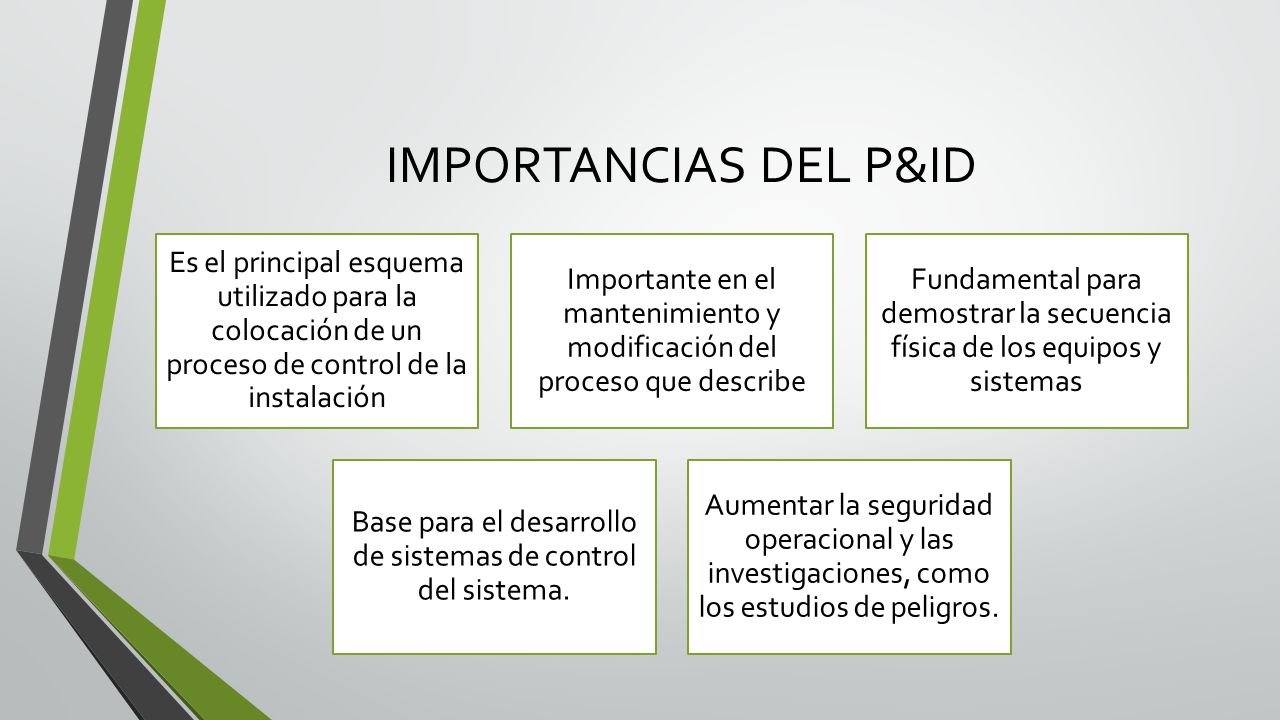 IMPORTANCIAS DEL P&ID

Es el principal esquema utilizado para la colocación de un proceso de control de la instalación

Importante en el mantenimiento y modificación del proceso que describe

Fundamental para demostrar la secuencia física de los equipos y sistemas

Base para el desarrollo de sistemas de control del sistema.

Aumentar la seguridad operacional y las investigaciones, como los estudios de peligros.